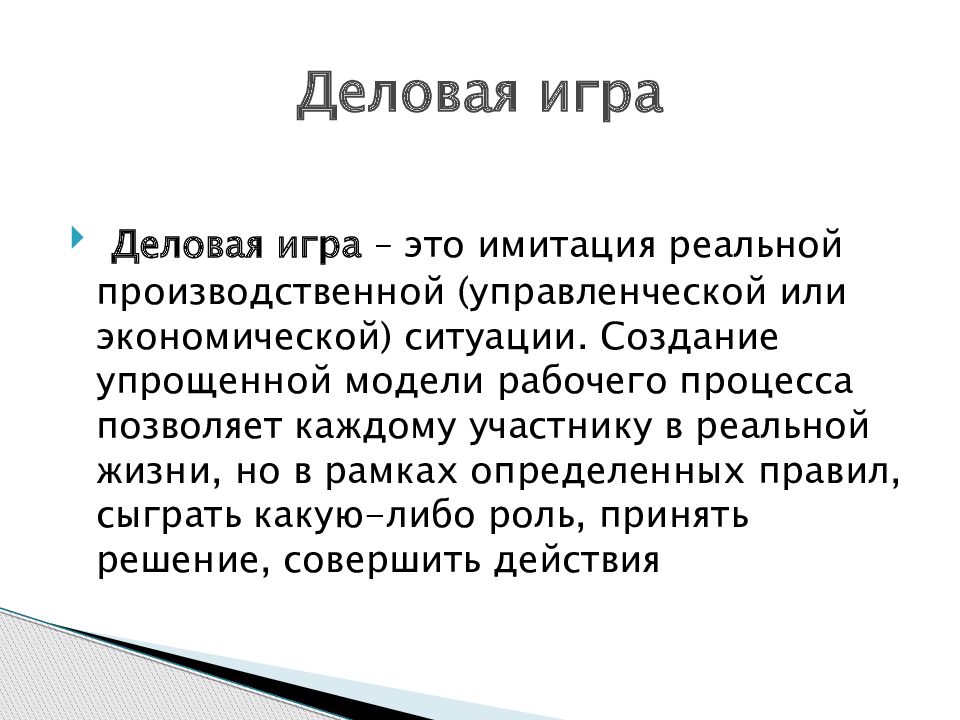 Деловая игра

Деловая игра – это имитация реальной производственной (управленческой или экономической) ситуации. Создание упрощенной модели рабочего процесса позволяет каждому участнику в реальной жизни, но в рамках определенных правил, сыграть какую-либо роль, принять решение, совершить действия